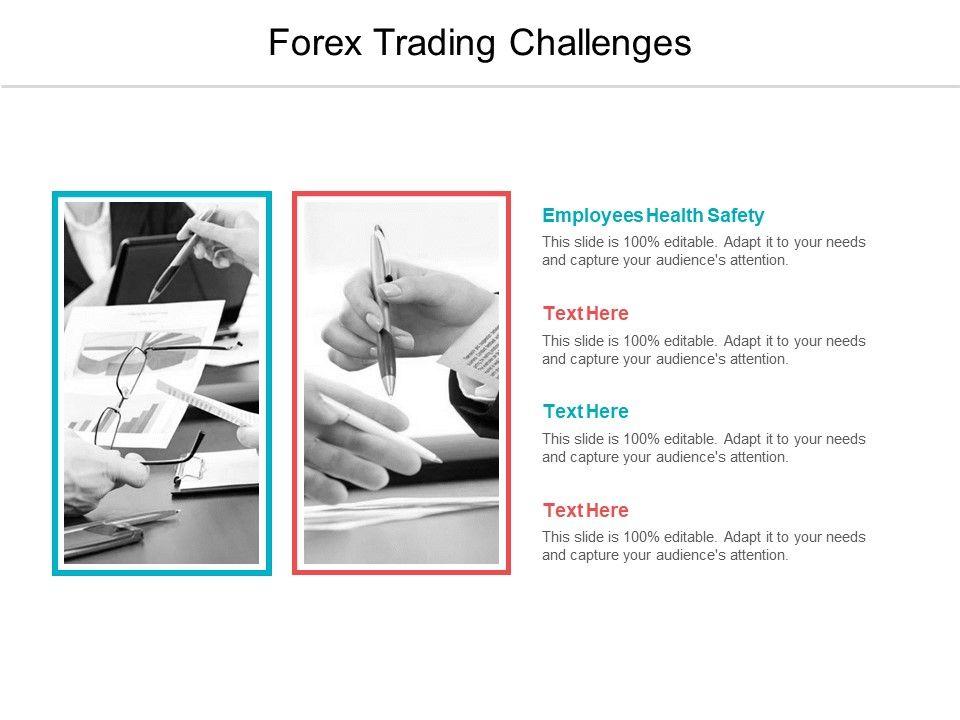 Forex Trading Challenges

Employees Health Safety
This slide is 100% editable. Adapt it to your needs and capture your audience's attention.

Text Here
This slide is 100% editable. Adapt it to your needs and capture your audience's attention.

Text Here
This slide is 100% editable. Adapt it to your needs and capture your audience's attention.

Text Here
This slide is 100% editable. Adapt it to your needs and capture your audience's attention.